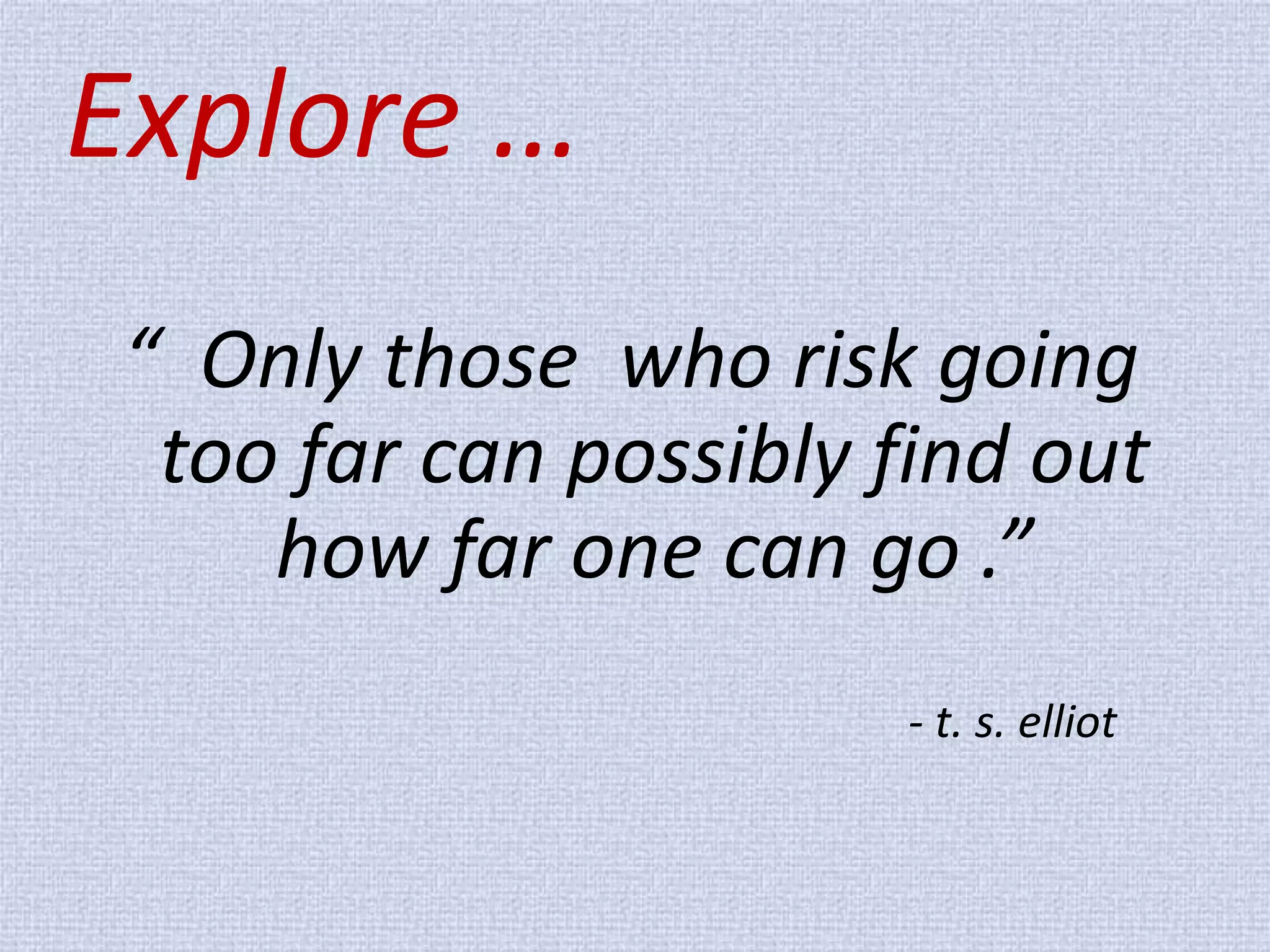 Explore …

“ Only those who risk going too far can possibly find out how far one can go .”

- t. s. elliot